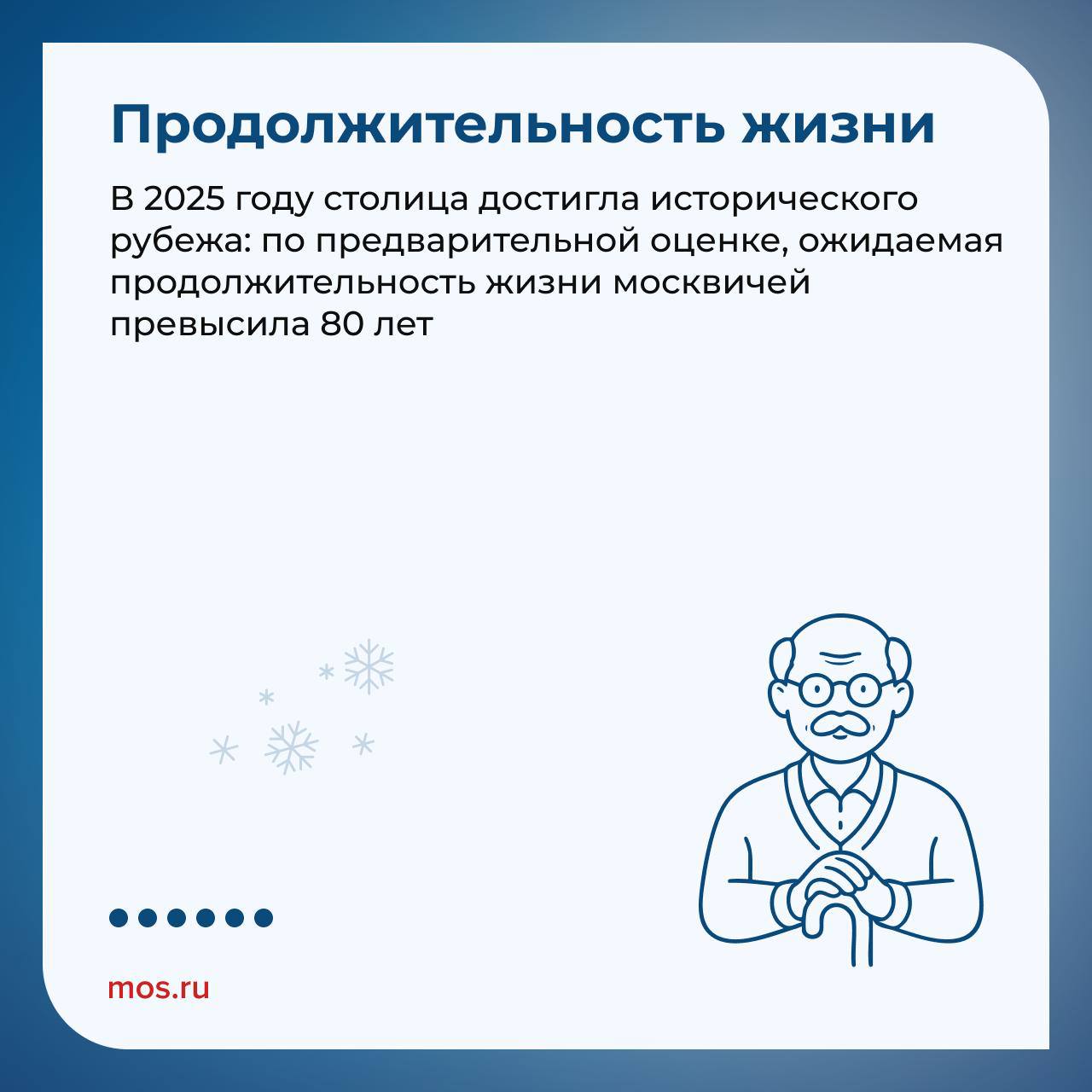 Продолжительность жизни

В 2025 году столица достигла исторического рубежа: по предварительной оценке, ожидаемая продолжительность жизни москвичей превысила 80 лет

mos.ru